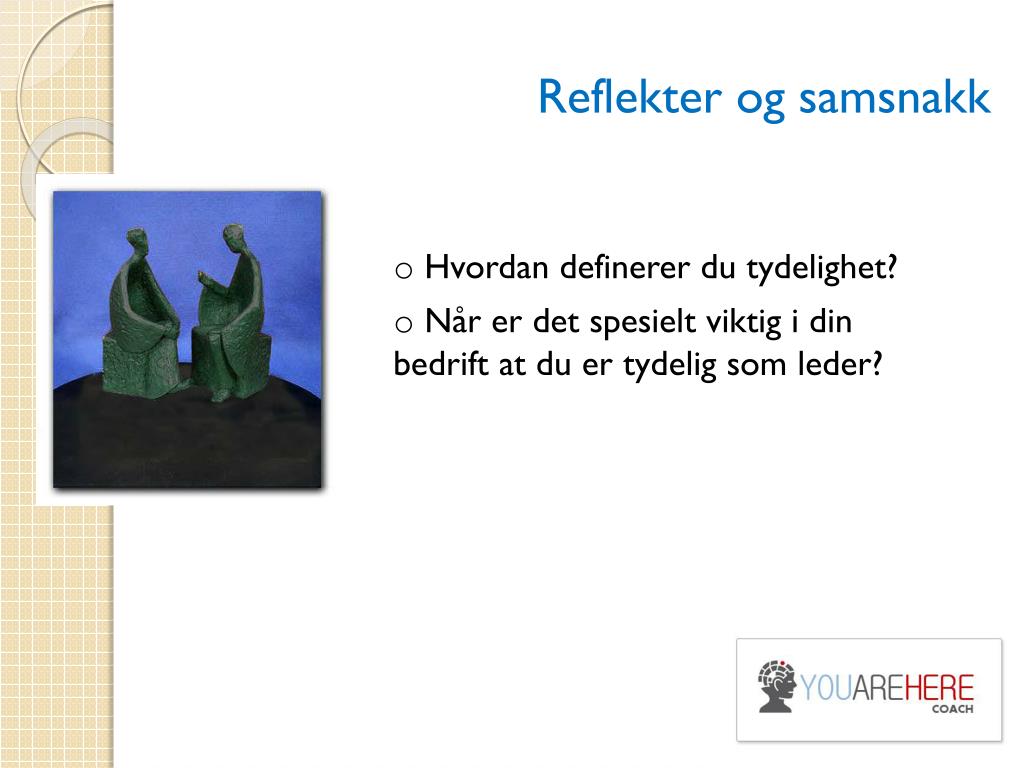 Reflekter og samsnakk

o Hvordan definerer du tydelighet?

o Når er det spesielt viktig i din bedrift at du er tydelig som leder?

YOUAREHERE
COACH